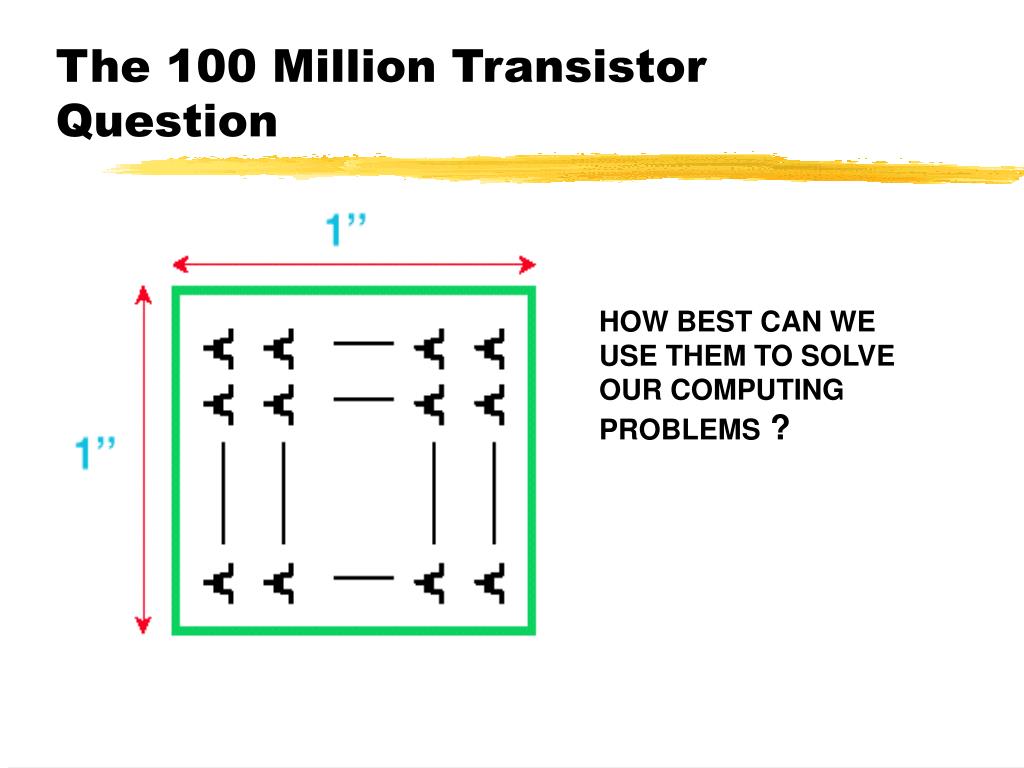 The 100 Million Transistor Question

1”

1”

HOW BEST CAN WE USE THEM TO SOLVE OUR COMPUTING PROBLEMS ?